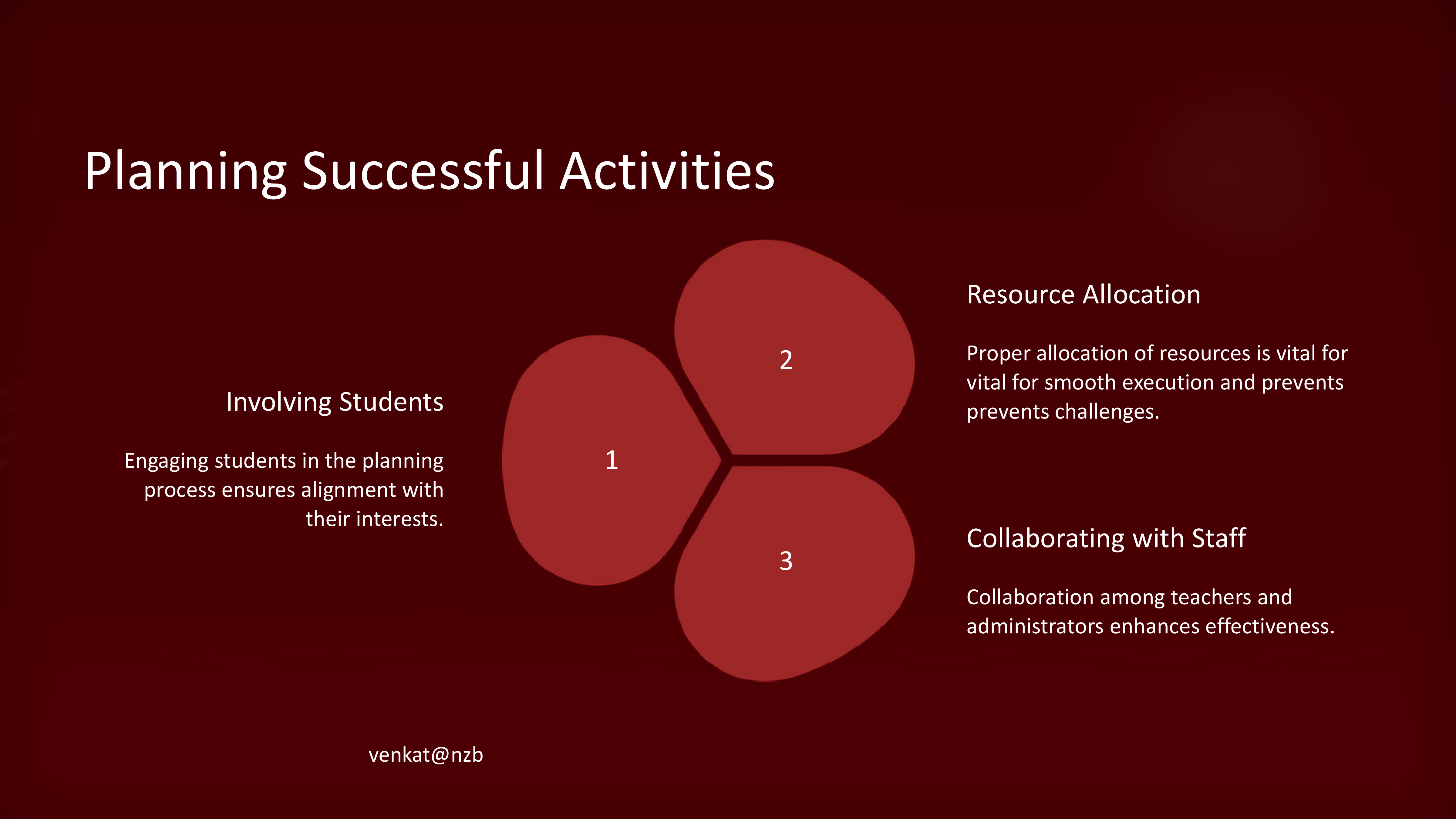 Planning Successful Activities

Involving Students

Engaging students in the planning process ensures alignment with their interests.

1

2

3

Resource Allocation

Proper allocation of resources is vital for vital for smooth execution and prevents prevents challenges.

Collaborating with Staff

Collaboration among teachers and administrators enhances effectiveness.

venkat@nzb